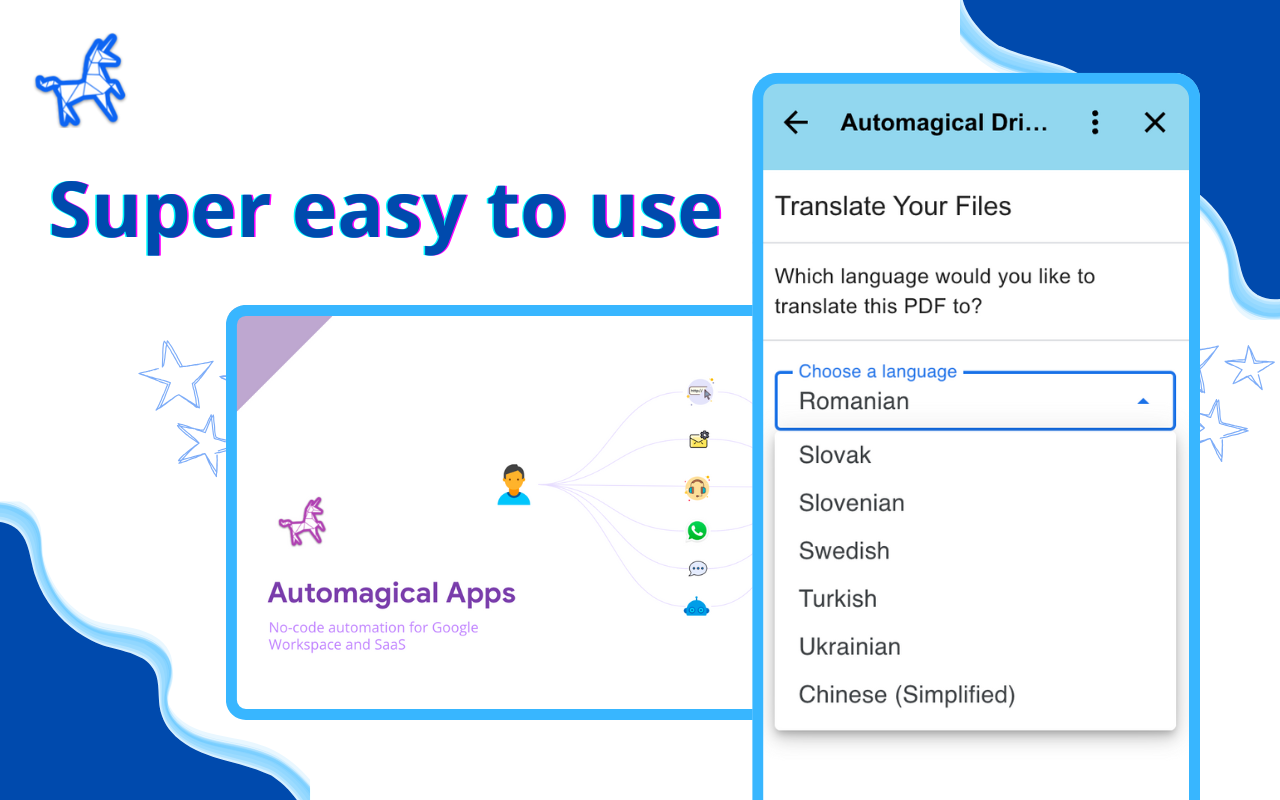 Super easy to use

Automagical Apps

No-code automation for Google Workspace and SaaS

Automagical Dri...

Translate Your Files

Which language would you like to translate this PDF to?

Choose a language
Romanian

Slovak
Slovenian
Swedish
Turkish
Ukrainian
Chinese (Simplified)